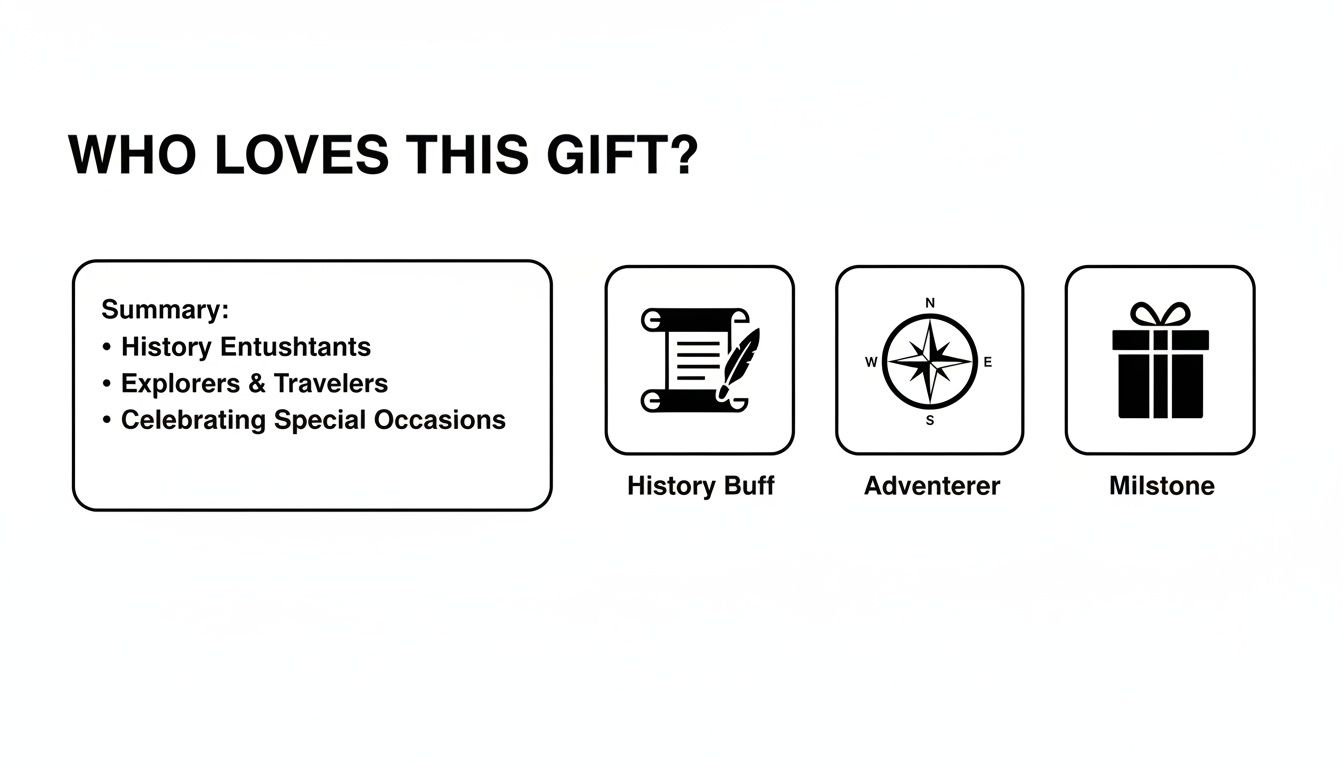 WHO LOVES THIS GIFT?

Summary:
• History Entushtants
• Explorers & Travelers
• Celebrating Special Occasions

N
W
E
S

History Buff

Adventerer

Milstone